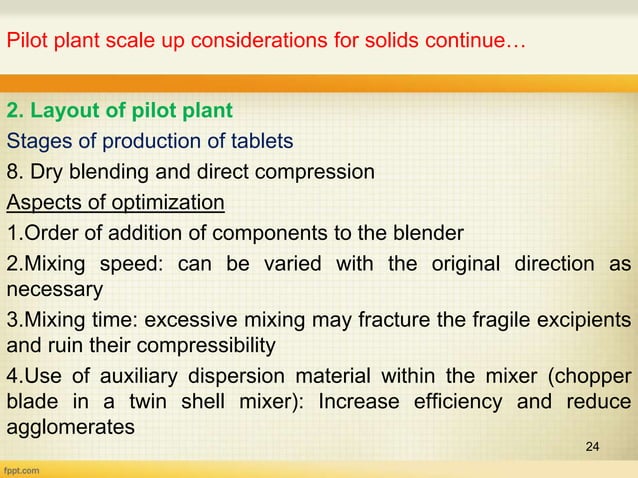 Pilot plant scale up considerations for solids continue…

2. Layout of pilot plant

Stages of production of tablets

8. Dry blending and direct compression

Aspects of optimization

1.Order of addition of components to the blender

2.Mixing speed: can be varied with the original direction as necessary

3.Mixing time: excessive mixing may fracture the fragile excipients and ruin their compressibility

4.Use of auxiliary dispersion material within the mixer (chopper blade in a twin shell mixer): Increase efficiency and reduce agglomerates

24

fppt.com